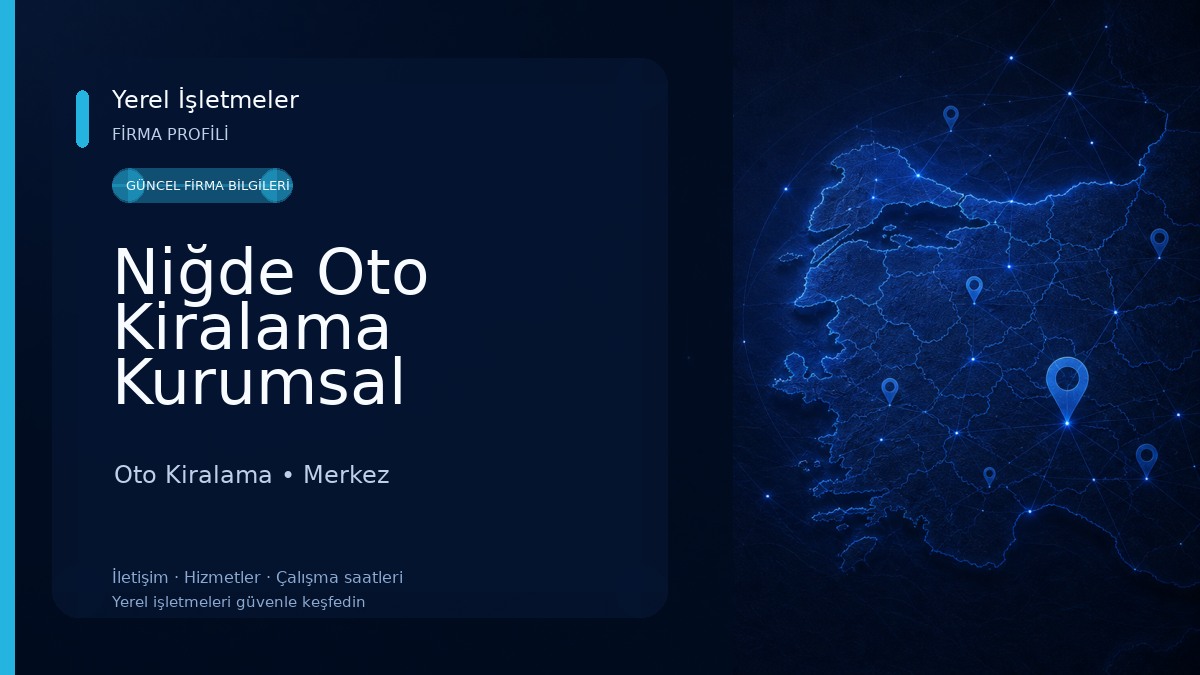 Yerel İşletmeler
FİRMA PROFİLİ

GÜNCEL FİRMA BİLGİLERİ

Niğde Oto Kiralama Kurumsal

Oto Kiralama • Merkez

İletişim · Hizmetler · Çalışma saatleri
Yerel işletmeleri güvenle keşfedin